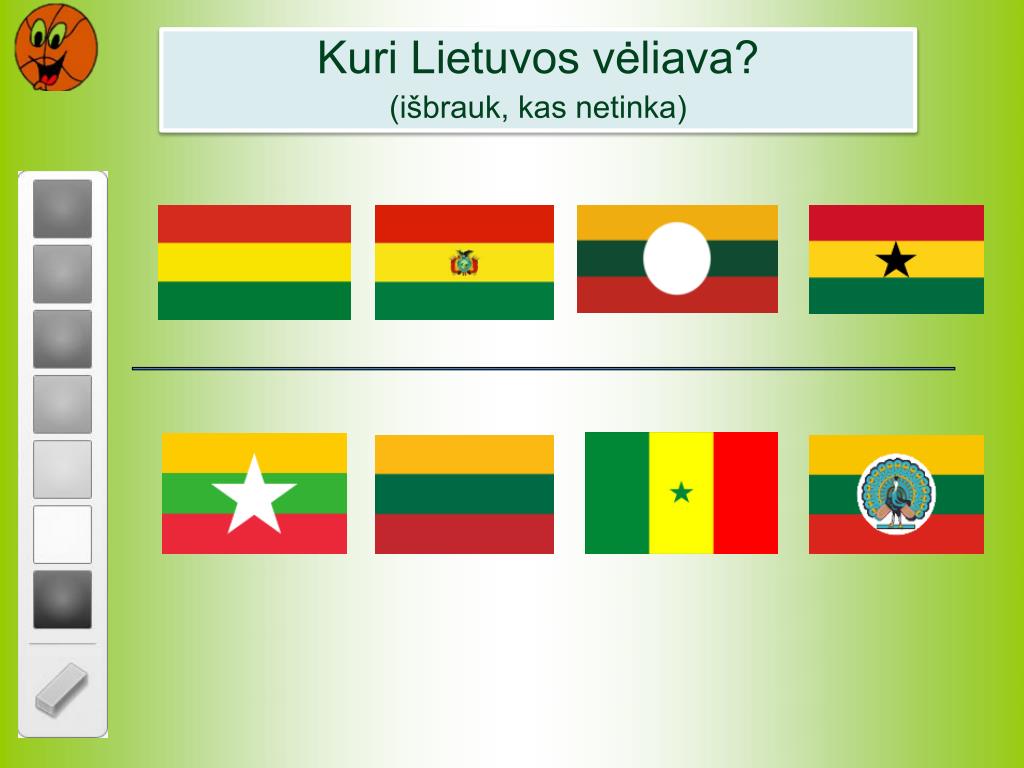 Kuri Lietuvos vėliava?
(išbrauk, kas netinka)